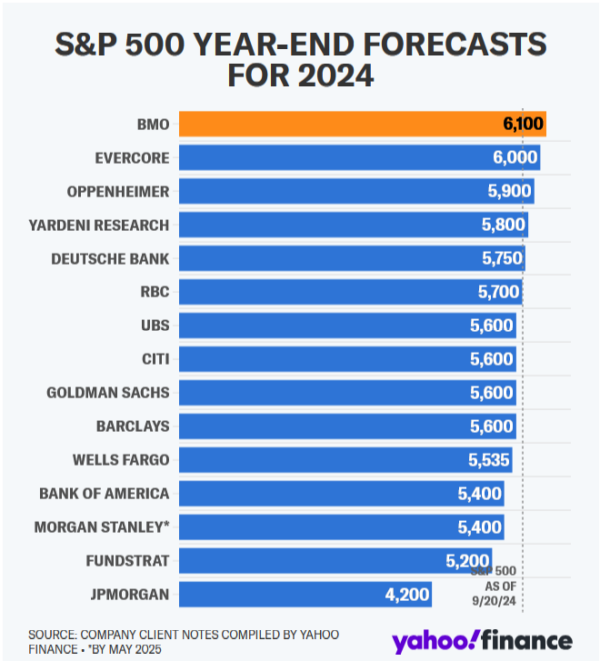 S&P 500 YEAR-END FORECASTS FOR 2024

| | |
|---|---|
| BMO | 6,100 |
| EVERCORE | 6,000 |
| OPPENHEIMER | 5,900 |
| YARDENI RESEARCH | 5,800 |
| DEUTSCHE BANK | 5,750 |
| RBC | 5,700 |
| UBS | 5,600 |
| CITI | 5,600 |
| GOLDMAN SACHS | 5,600 |
| BARCLAYS | 5,600 |
| WELLS FARGO | 5,535 |
| BANK OF AMERICA | 5,400 |
| MORGAN STANLEY* | 5,400 |
| FUNDSTRAT | 5,200 |
| JPMORGAN | 4,200 |

S&P 500 AS OF 9/20/24

SOURCE: COMPANY CLIENT NOTES COMPILED BY YAHOO FINANCE • *BY MAY 2025

yahoo!finance